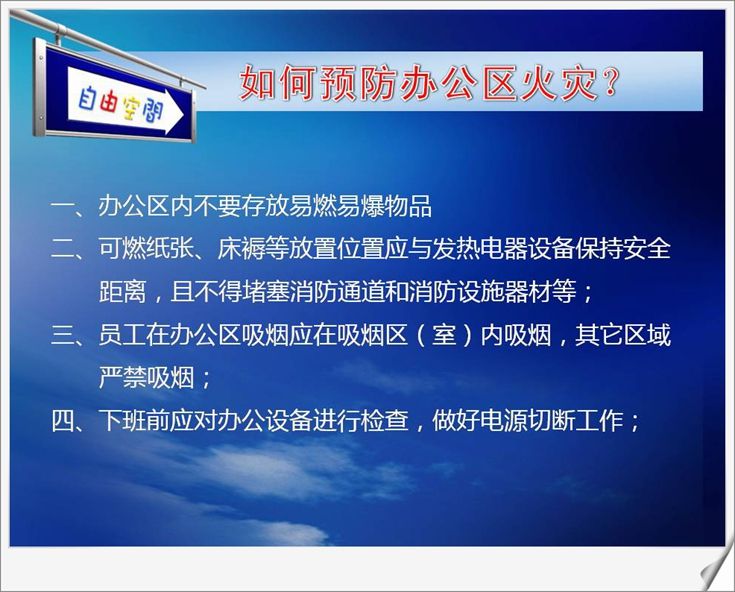 自由空间

如何预防办公区火灾?

一、办公区内不要存放易燃易爆物品

二、可燃纸张、床褥等放置位置应与发热电器设备保持安全距离，且不得堵塞消防通道和消防设施器材等；

三、员工在办公区吸烟应在吸烟区（室）内吸烟，其它区域严禁吸烟；

四、下班前应对办公设备进行检查，做好电源切断工作；